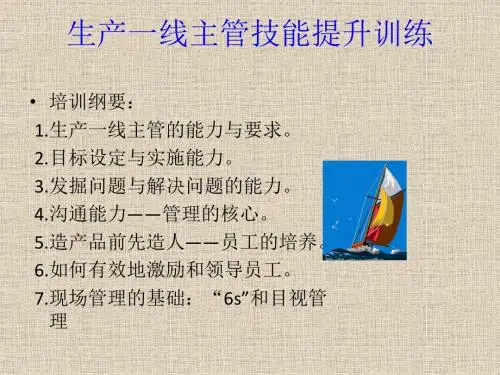 生产一线主管技能提升训练

• 培训纲要：
1.生产一线主管的能力与要求。
2.目标设定与实施能力。
3.发掘问题与解决问题的能力。
4.沟通能力——管理的核心。
5.造产品前先造人——员工的培养。
6.如何有效地激励和领导员工。
7.现场管理的基础：“6s”和目视管理